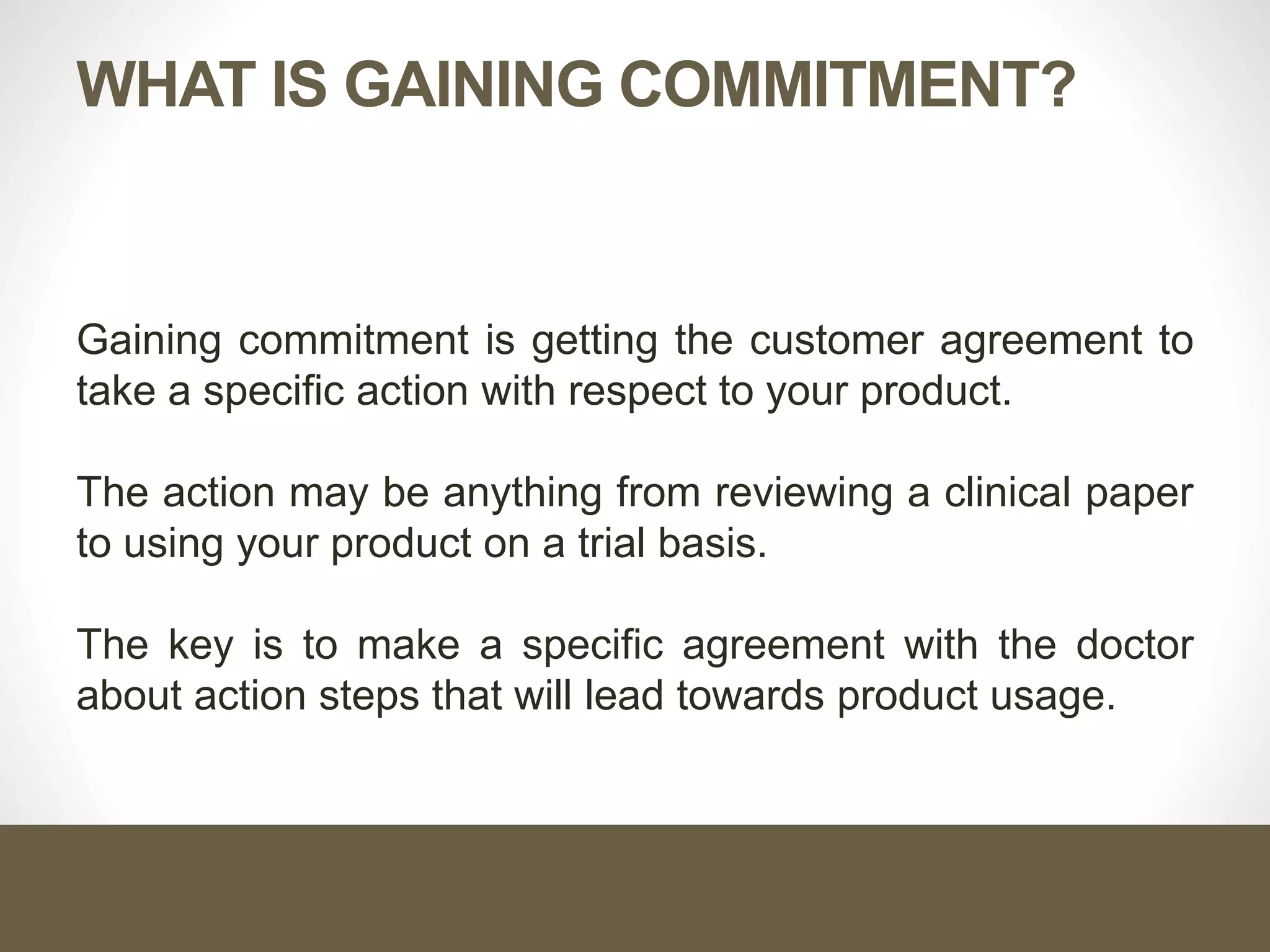 WHAT IS GAINING COMMITMENT?

Gaining commitment is getting the customer agreement to take a specific action with respect to your product.

The action may be anything from reviewing a clinical paper to using your product on a trial basis.

The key is to make a specific agreement with the doctor about action steps that will lead towards product usage.